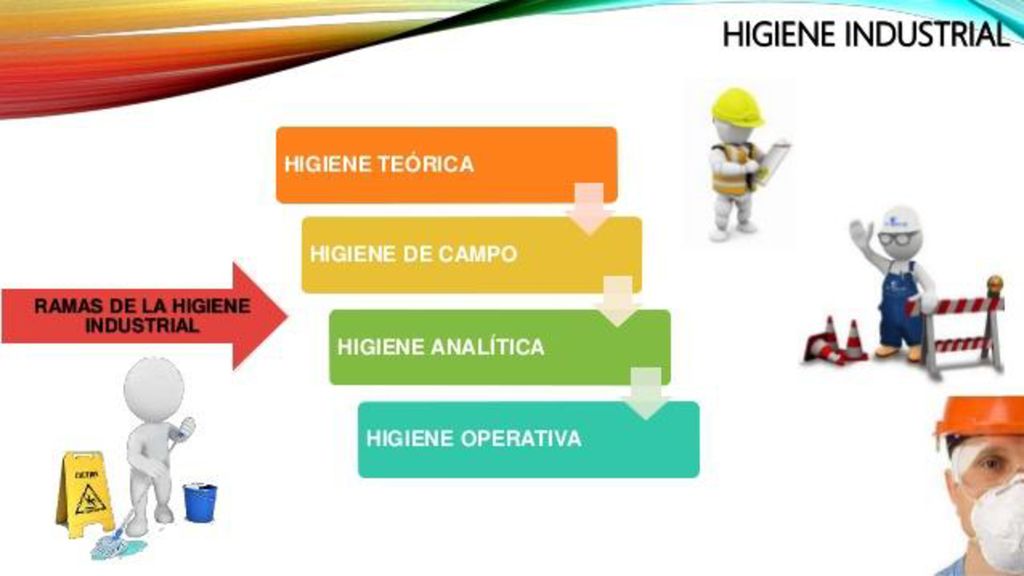 HIGIENE INDUSTRIAL

RAMAS DE LA HIGIENE INDUSTRIAL

HIGIENE TEÓRICA

HIGIENE DE CAMPO

HIGIENE ANALÍTICA

HIGIENE OPERATIVA